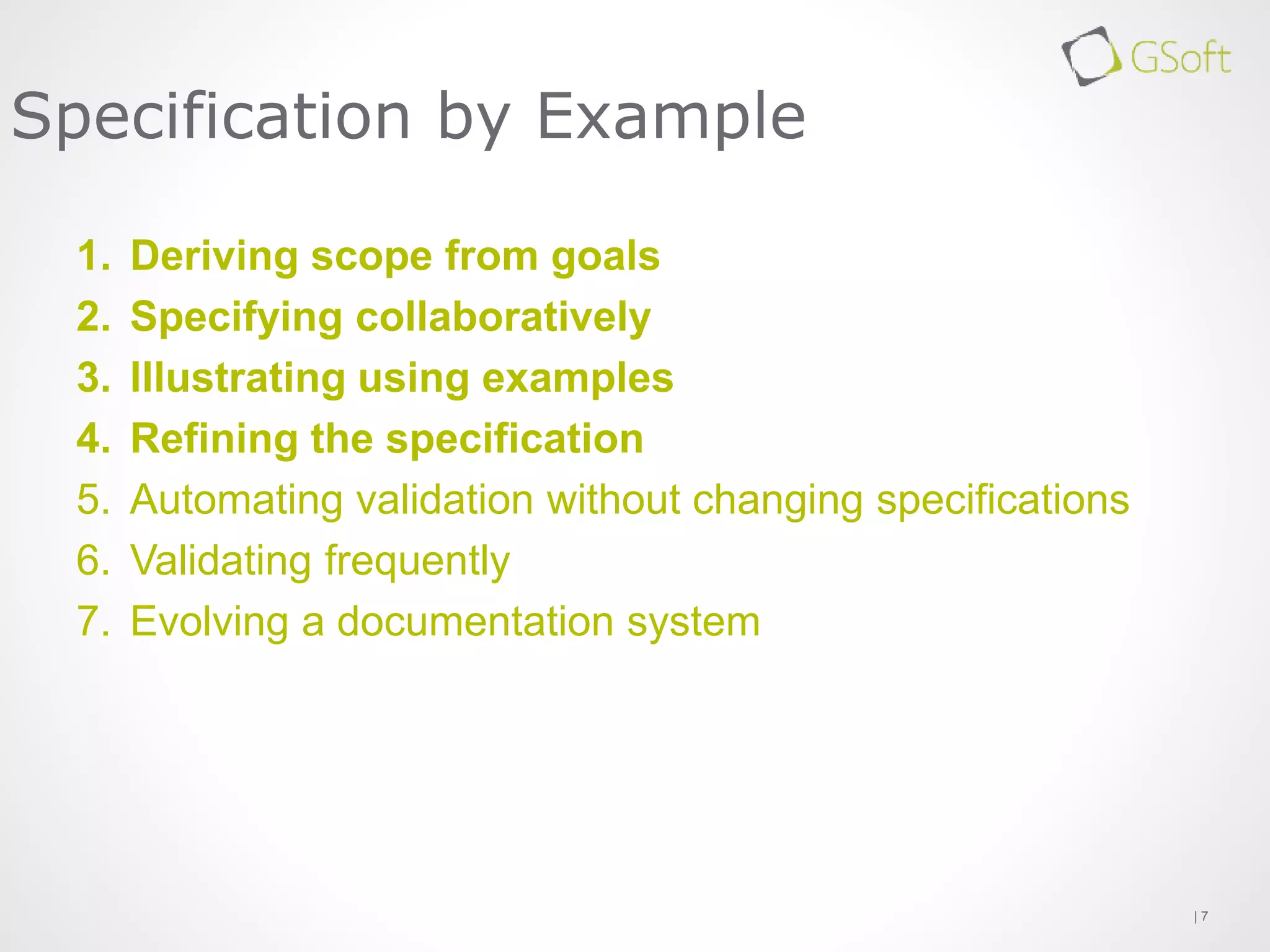 GSoft

Specification by Example

1. Deriving scope from goals
2. Specifying collaboratively
3. Illustrating using examples
4. Refining the specification
5. Automating validation without changing specifications
6. Validating frequently
7. Evolving a documentation system

| 7